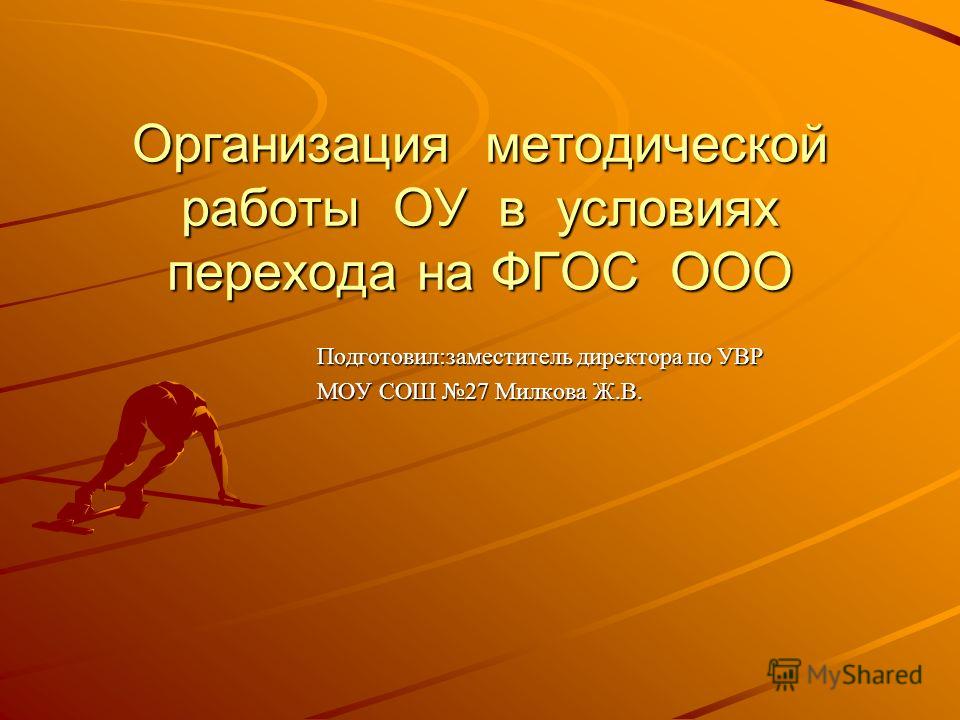 Организация методической работы ОУ в условиях перехода на ФГОС ООО

Подготовил:заместитель директора по УВР
МОУ СОШ №27 Милкова Ж.В.

MyShared